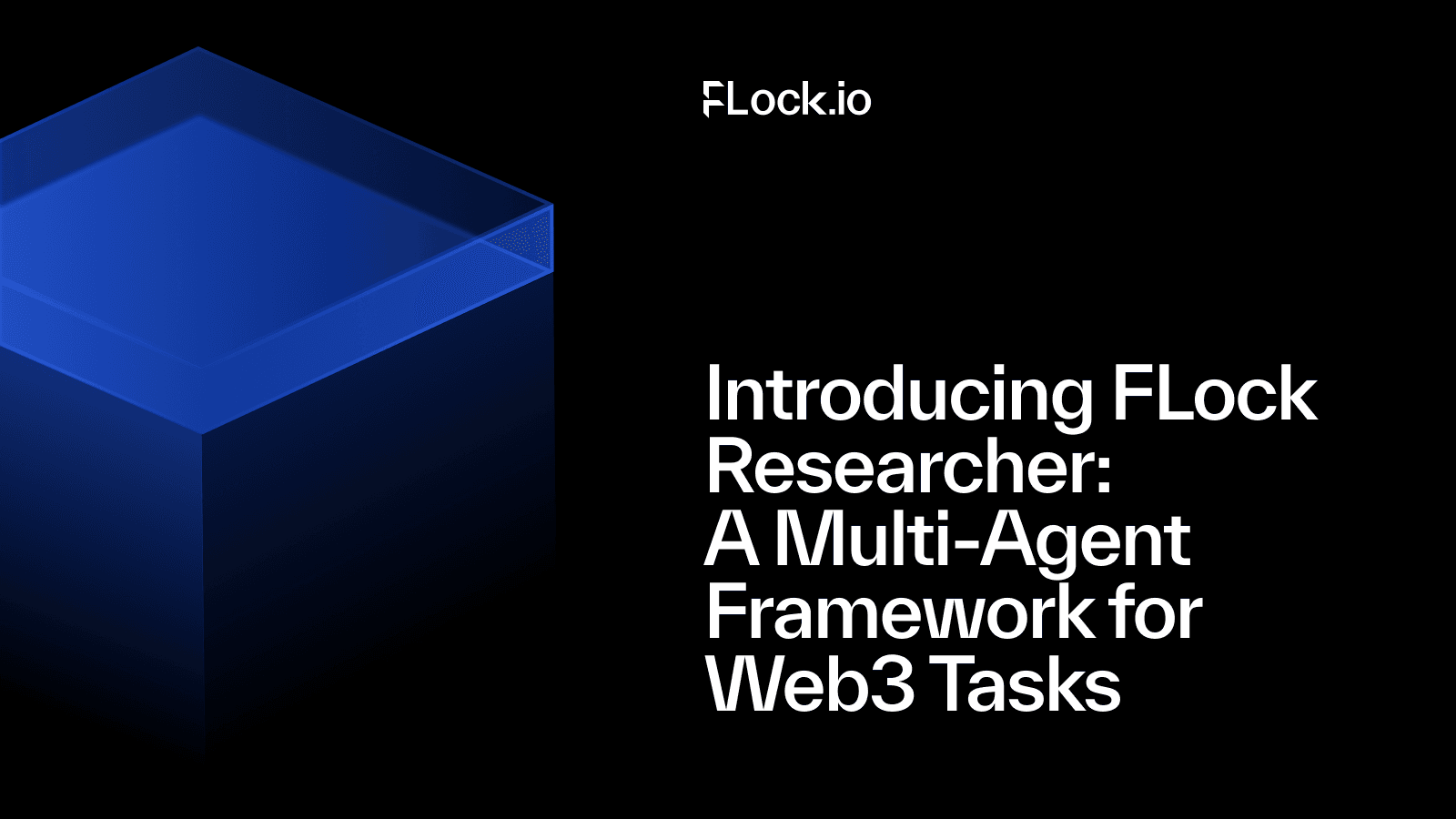 FLock.io

Introducing FLock Researcher: A Multi-Agent Framework for Web3 Tasks